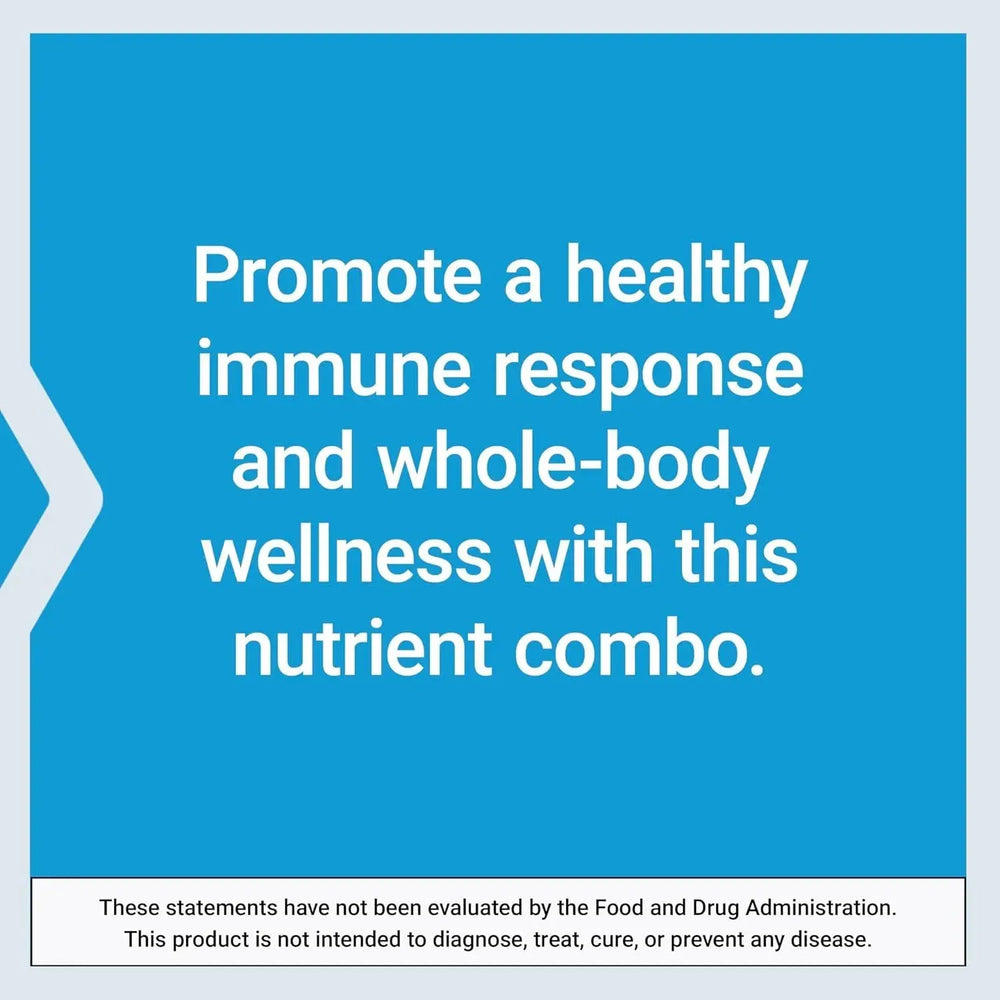 Promote a healthy immune response and whole-body wellness with this nutrient combo.

These statements have not been evaluated by the Food and Drug Administration. This product is not intended to diagnose, treat, cure, or prevent any disease.